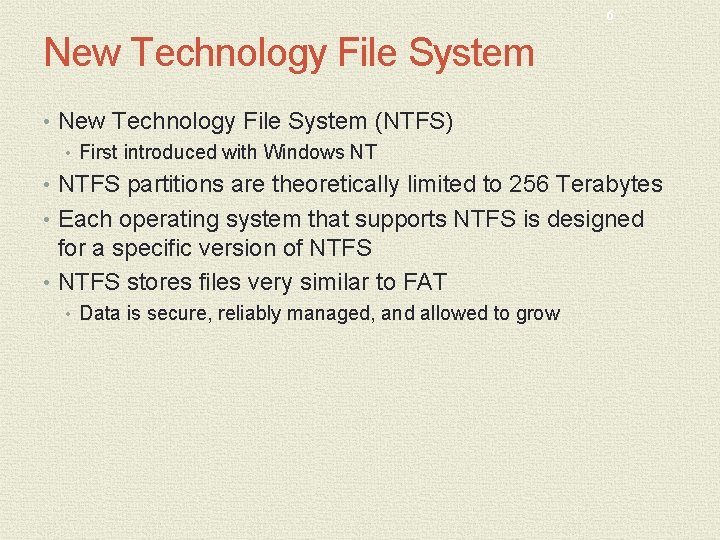 6

New Technology File System

• New Technology File System (NTFS)
  • First introduced with Windows NT
• NTFS partitions are theoretically limited to 256 Terabytes
• Each operating system that supports NTFS is designed for a specific version of NTFS
• NTFS stores files very similar to FAT
  • Data is secure, reliably managed, and allowed to grow